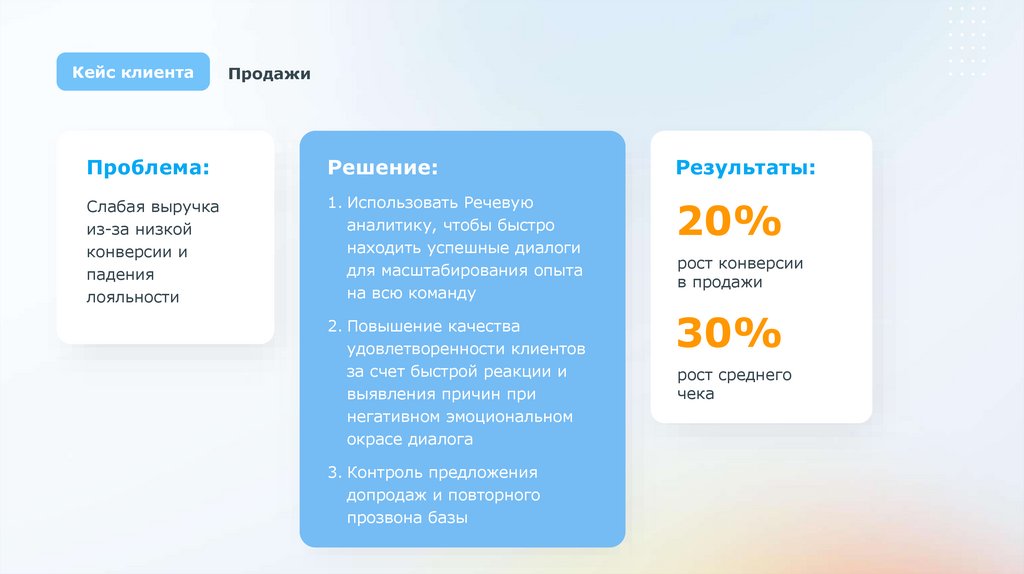 Кейс клиента

Продажи

Проблема:

Слабая выручка из-за низкой конверсии и падения лояльности

Решение:

1. Использовать Речевую аналитику, чтобы быстро находить успешные диалоги для масштабирования опыта на всю команду

2. Повышение качества удовлетворенности клиентов за счет быстрой реакции и выявления причин при негативном эмоциональном окрасе диалога

3. Контроль предложения допродаж и повторного прозвона базы

Результаты:

20%

рост конверсии в продажи

30%

рост среднего чека